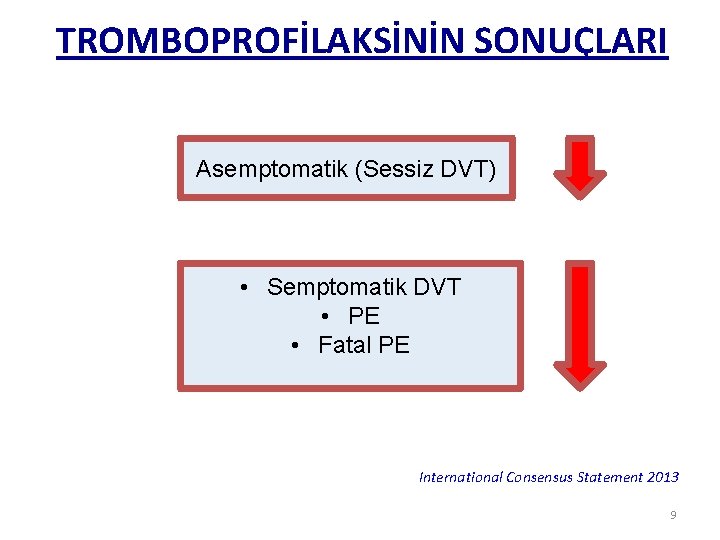 TROMBOPROFİLAKSİNİN SONUÇLARI

Asemptomatik (Sessiz DVT)

• Semptomatik DVT
• PE
• Fatal PE

International Consensus Statement 2013

9